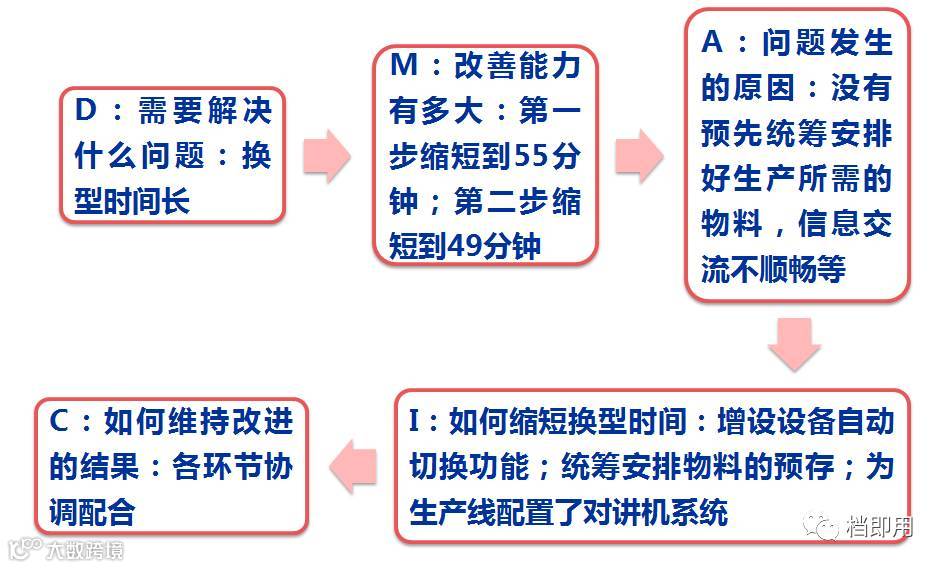 D：需要解决什么问题：换型时间长

M：改善能力有多大：第一步缩短到55分钟；第二步缩短到49分钟

A：问题发生的原因：没有预先统筹安排好生产所需的物料，信息交流不顺畅等

I：如何缩短换型时间：增设设备自动切换功能；统筹安排物料的预存；为生产线配置了对讲机系统

C：如何维持改进的结果：各环节协调配合

大数跨境

档即用